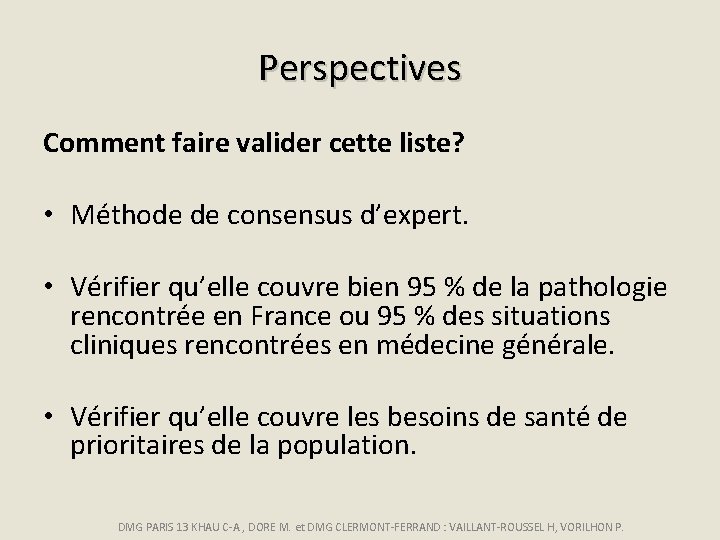 Perspectives

Comment faire valider cette liste?

• Méthode de consensus d'expert.

• Vérifier qu'elle couvre bien 95 % de la pathologie rencontrée en France ou 95 % des situations cliniques rencontrées en médecine générale.

• Vérifier qu'elle couvre les besoins de santé de prioritaires de la population.

DMG PARIS 13 KHAU C-A , DORE M. et DMG CLERMONT-FERRAND : VAILLANT-ROUSSEL H, VORILHON P.